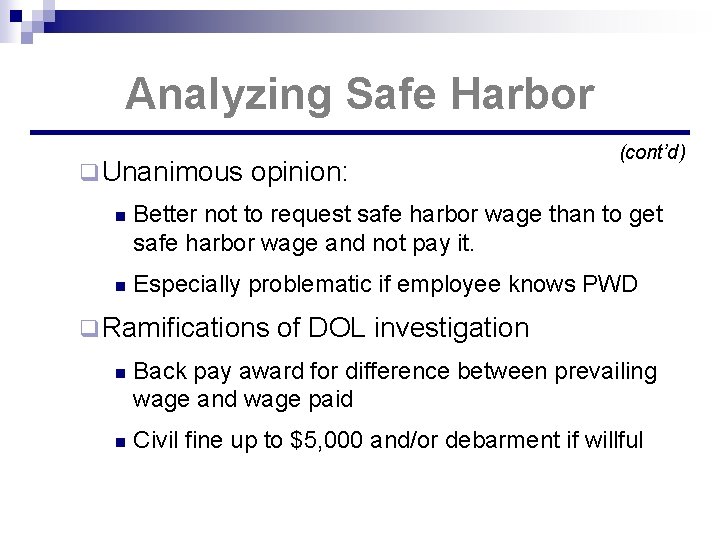 Analyzing Safe Harbor

(cont'd)

Unanimous opinion:

Better not to request safe harbor wage than to get safe harbor wage and not pay it.

Especially problematic if employee knows PWD

Ramifications of DOL investigation

Back pay award for difference between prevailing wage and wage paid

Civil fine up to \$5,000 and/or debarment if willful